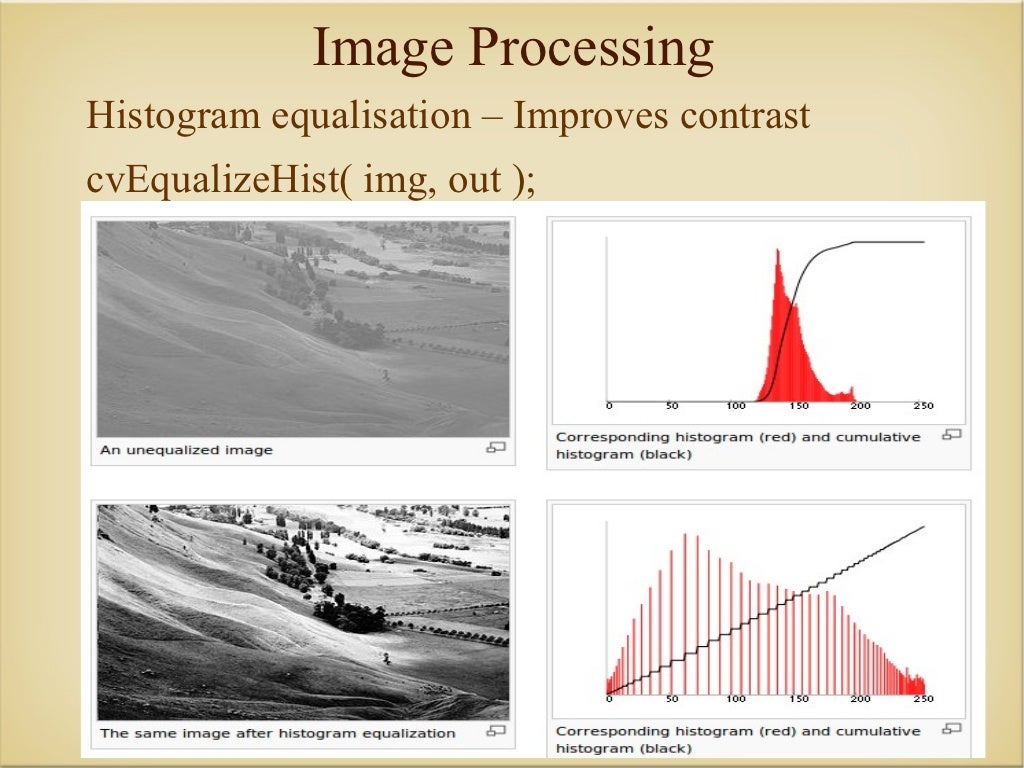 Image Processing

Histogram equalisation – Improves contrast

cvEqualizeHist( img, out );

An unequalized image

0 50 100 150 200 250

Corresponding histogram (red) and cumulative histogram (black)

The same image after histogram equalization

0 50 100 150 200 250

Corresponding histogram (red) and cumulative histogram (black)